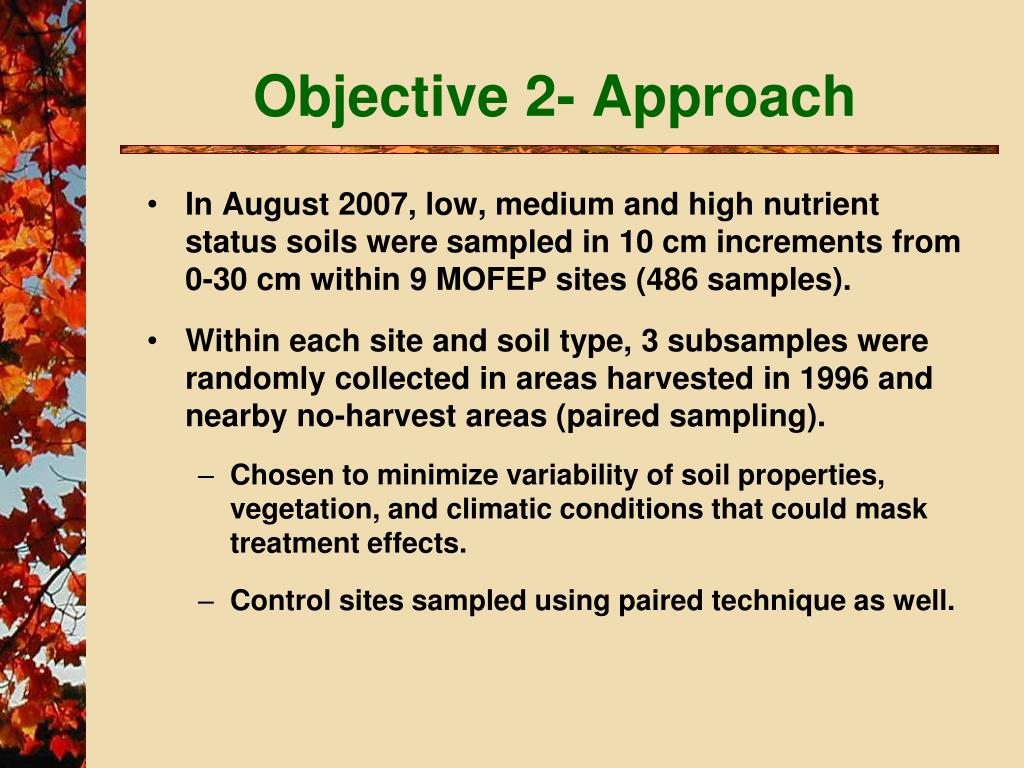 Objective 2- Approach

• In August 2007, low, medium and high nutrient status soils were sampled in 10 cm increments from 0-30 cm within 9 MOFEP sites (486 samples).

• Within each site and soil type, 3 subsamples were randomly collected in areas harvested in 1996 and nearby no-harvest areas (paired sampling).

– Chosen to minimize variability of soil properties, vegetation, and climatic conditions that could mask treatment effects.

– Control sites sampled using paired technique as well.